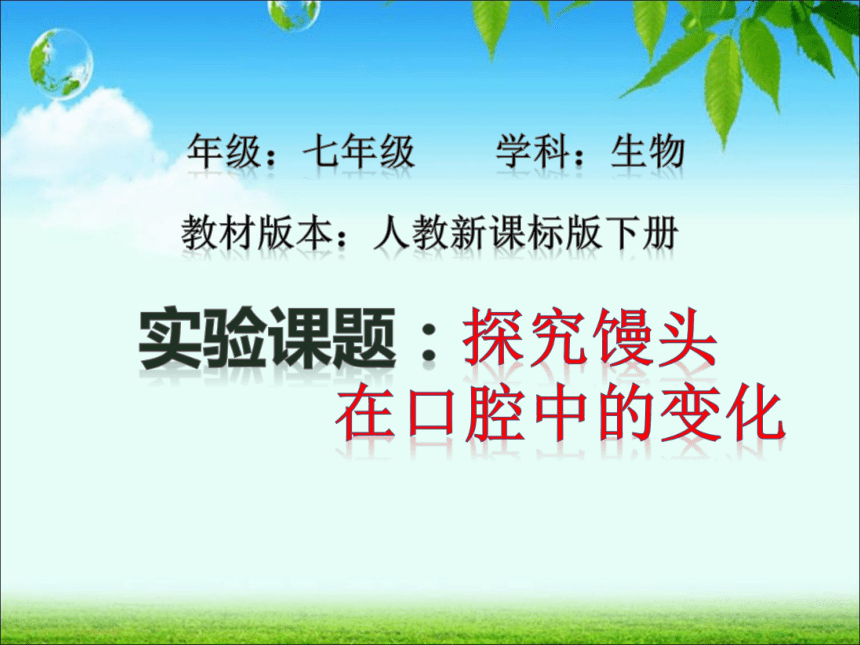 年级：七年级　　学科：生物

教材版本：人教新课标版下册

实验课题：探究馒头在口腔中的变化